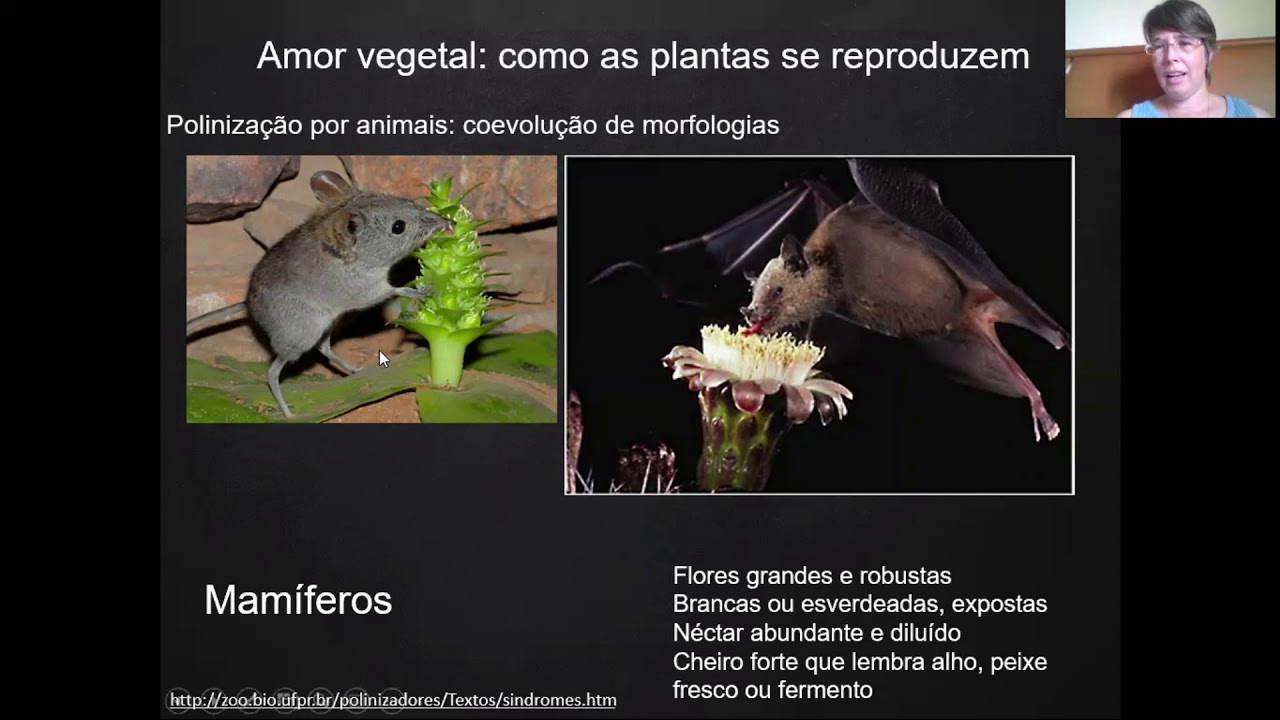 Amor vegetal: como as plantas se reproduzem

Polinização por animais: coevolução de morfologias

Mamíferos

Flores grandes e robustas
Brancas ou esverdeadas, expostas
Néctar abundante e diluído
Cheiro forte que lembra alho, peixe fresco ou fermento

http://zoo.bio.ufpr.br/polinizadores/Textos/sindromes.htm